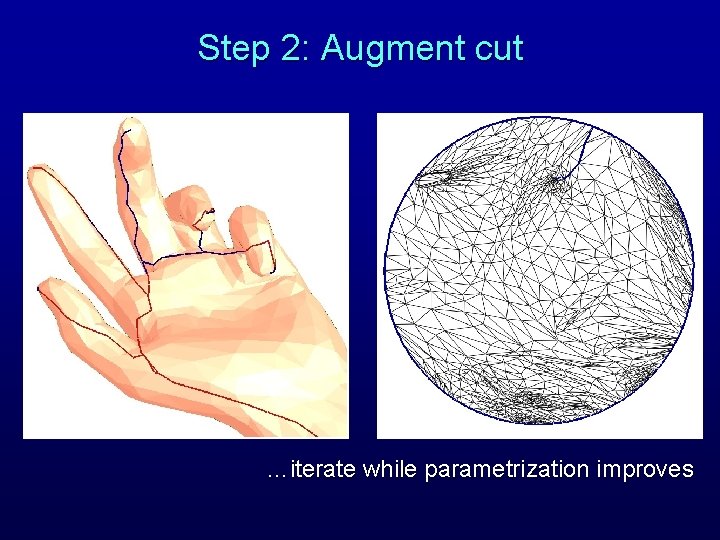 Step 2: Augment cut

…iterate while parametrization improves